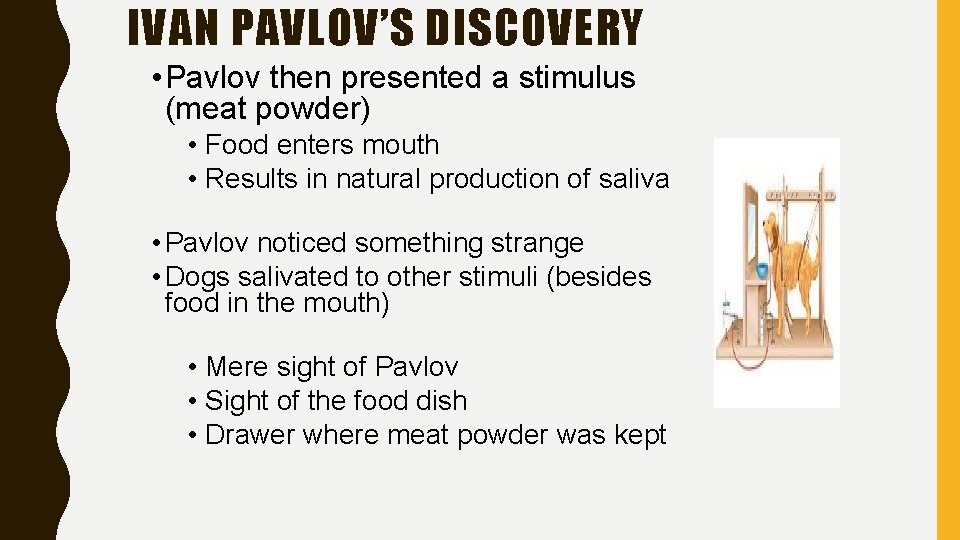 IVAN PAVLOV'S DISCOVERY

• Pavlov then presented a stimulus (meat powder)

• Food enters mouth
• Results in natural production of saliva

• Pavlov noticed something strange
• Dogs salivated to other stimuli (besides food in the mouth)

• Mere sight of Pavlov
• Sight of the food dish
• Drawer where meat powder was kept